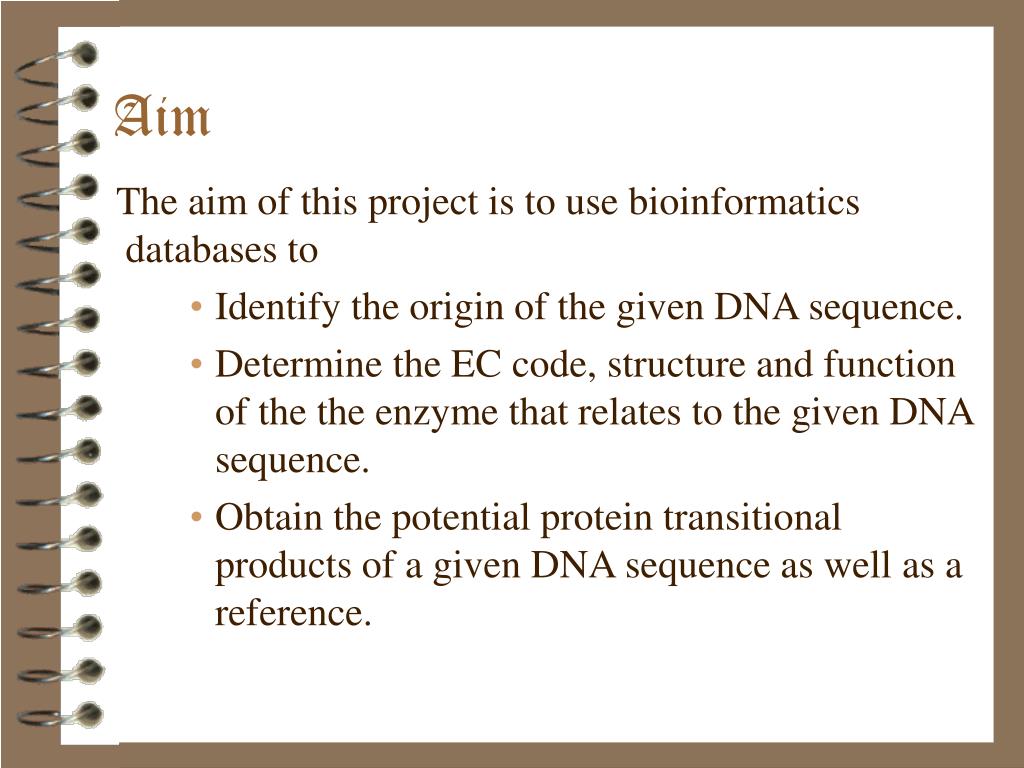 Aim

The aim of this project is to use bioinformatics databases to

• Identify the origin of the given DNA sequence.
• Determine the EC code, structure and function of the the enzyme that relates to the given DNA sequence.
• Obtain the potential protein transitional products of a given DNA sequence as well as a reference.